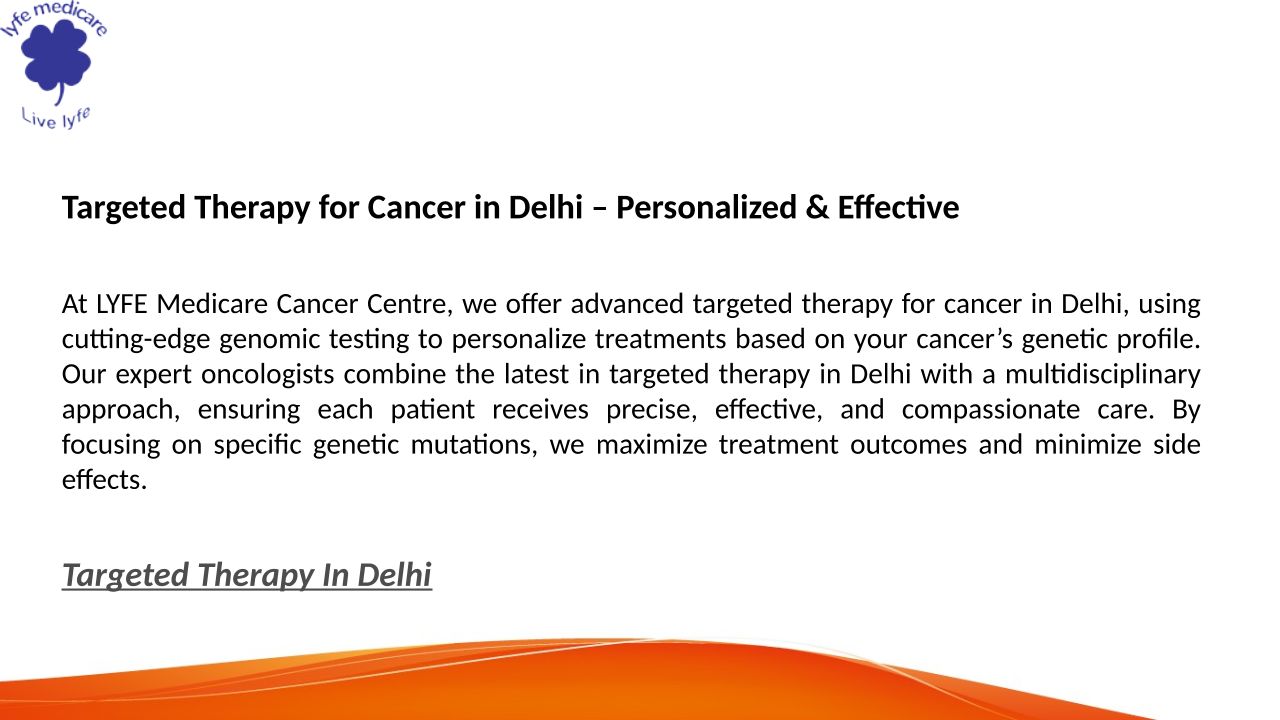 lyfe medicare

Live lyfe

Targeted Therapy for Cancer in Delhi – Personalized & Effective

At LYFE Medicare Cancer Centre, we offer advanced targeted therapy for cancer in Delhi, using cutting-edge genomic testing to personalize treatments based on your cancer’s genetic profile. Our expert oncologists combine the latest in targeted therapy in Delhi with a multidisciplinary approach, ensuring each patient receives precise, effective, and compassionate care. By focusing on specific genetic mutations, we maximize treatment outcomes and minimize side effects.

Targeted Therapy In Delhi